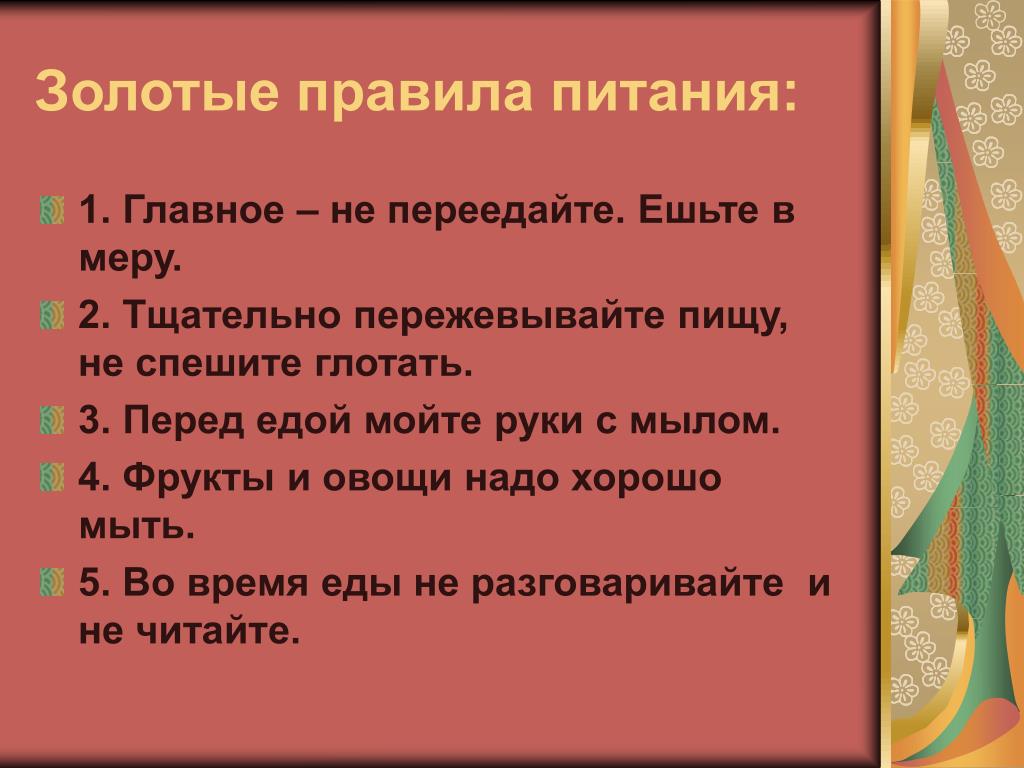 Золотые правила питания:

1. Главное – не переедайте. Ешьте в меру.

2. Тщательно пережевывайте пищу, не спешите глотать.

3. Перед едой мойте руки с мылом.

4. Фрукты и овощи надо хорошо мыть.

5. Во время еды не разговаривайте и не читайте.